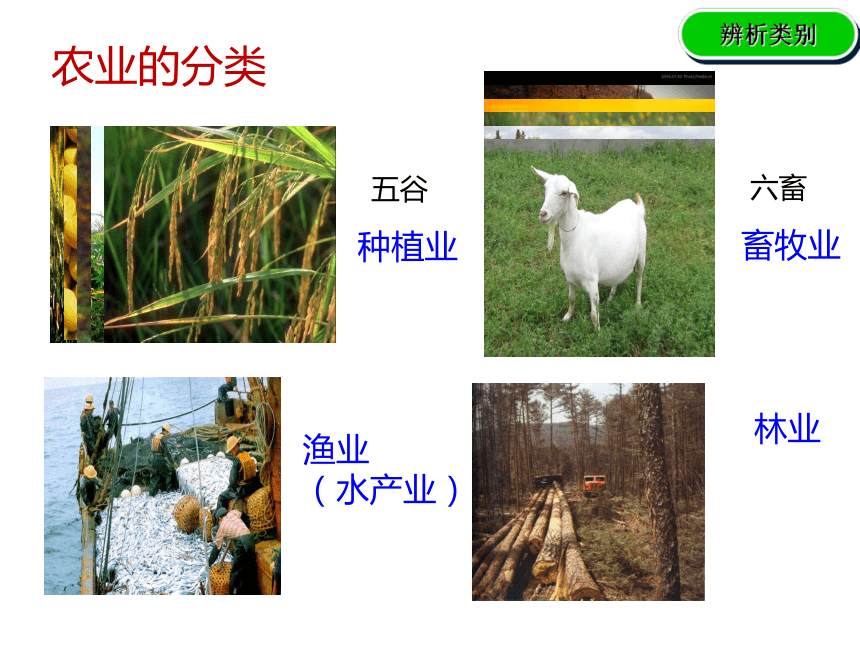 辨析类别

农业的分类

五谷

种植业

六畜

畜牧业

渔业
（水产业）

林业